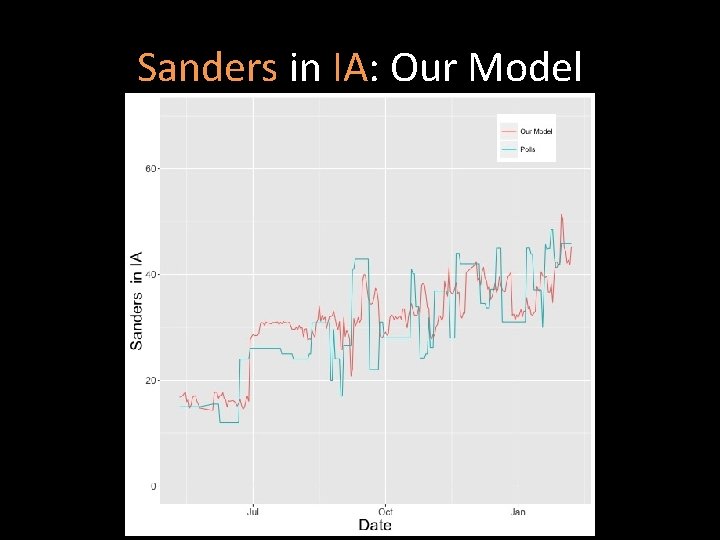 Sanders in IA: Our Model

Our Model
Polls

60
40
20
0

Sanders in IA

Jul
Oct
Jan

Date